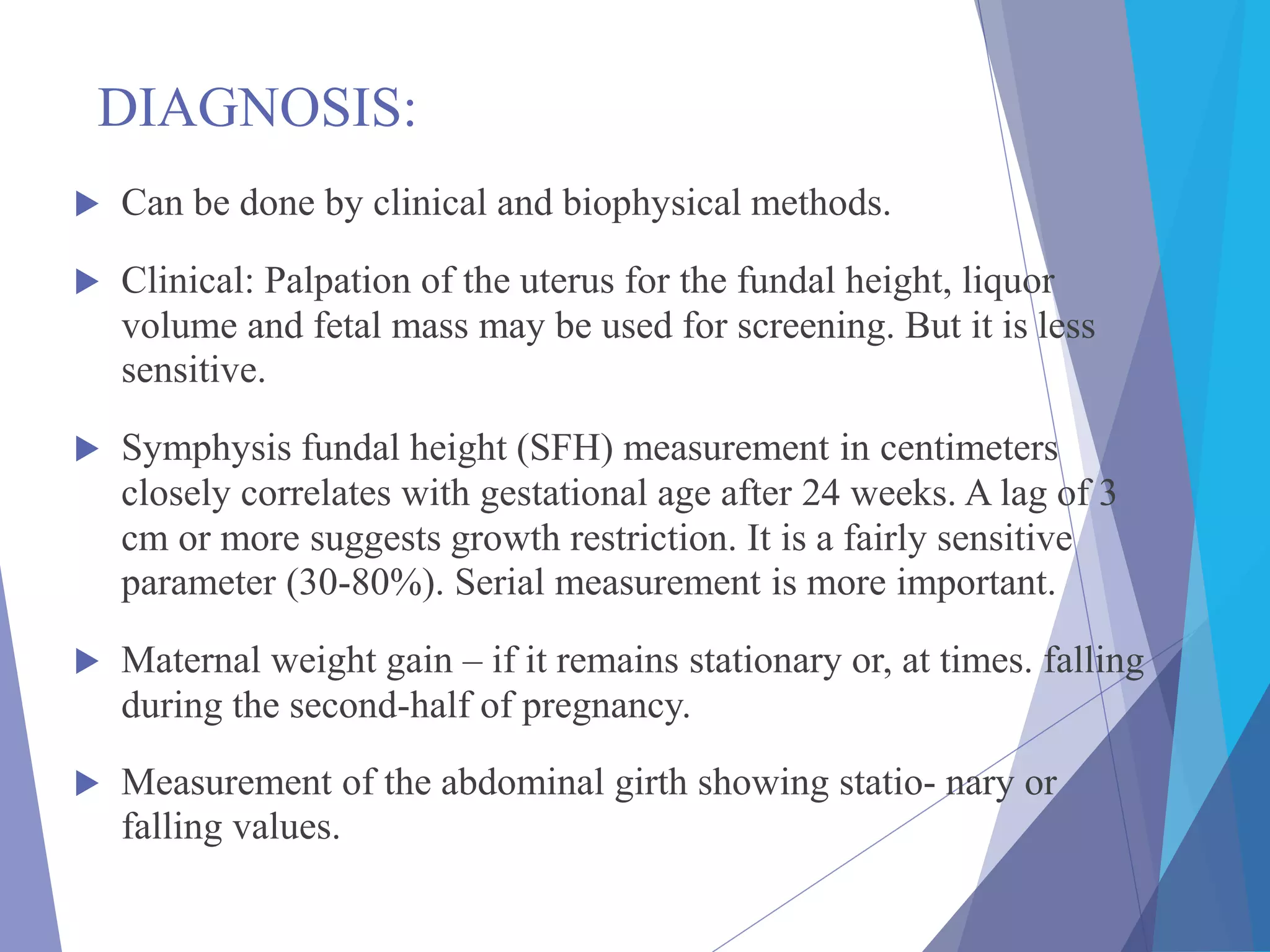 DIAGNOSIS:

Can be done by clinical and biophysical methods.

Clinical: Palpation of the uterus for the fundal height, liquor volume and fetal mass may be used for screening. But it is less sensitive.

Symphysis fundal height (SFH) measurement in centimeters closely correlates with gestational age after 24 weeks. A lag of 3 cm or more suggests growth restriction. It is a fairly sensitive parameter (30-80%). Serial measurement is more important.

Maternal weight gain – if it remains stationary or, at times. falling during the second-half of pregnancy.

Measurement of the abdominal girth showing statio- nary or falling values.